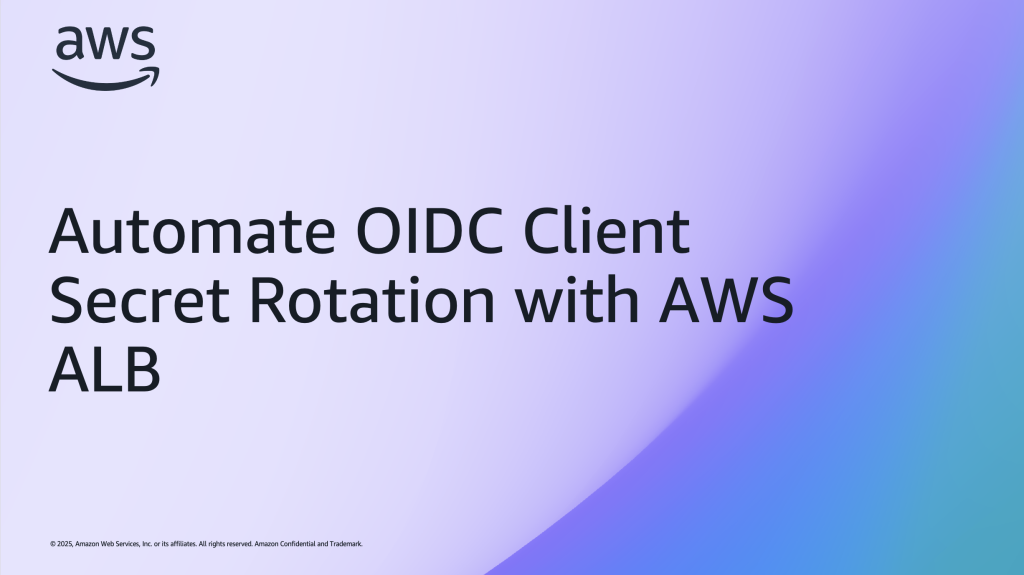 aws

Automate OIDC Client Secret Rotation with AWS ALB

© 2025, Amazon Web Services, Inc. or its affiliates. All rights reserved. Amazon Confidential and Trademark.